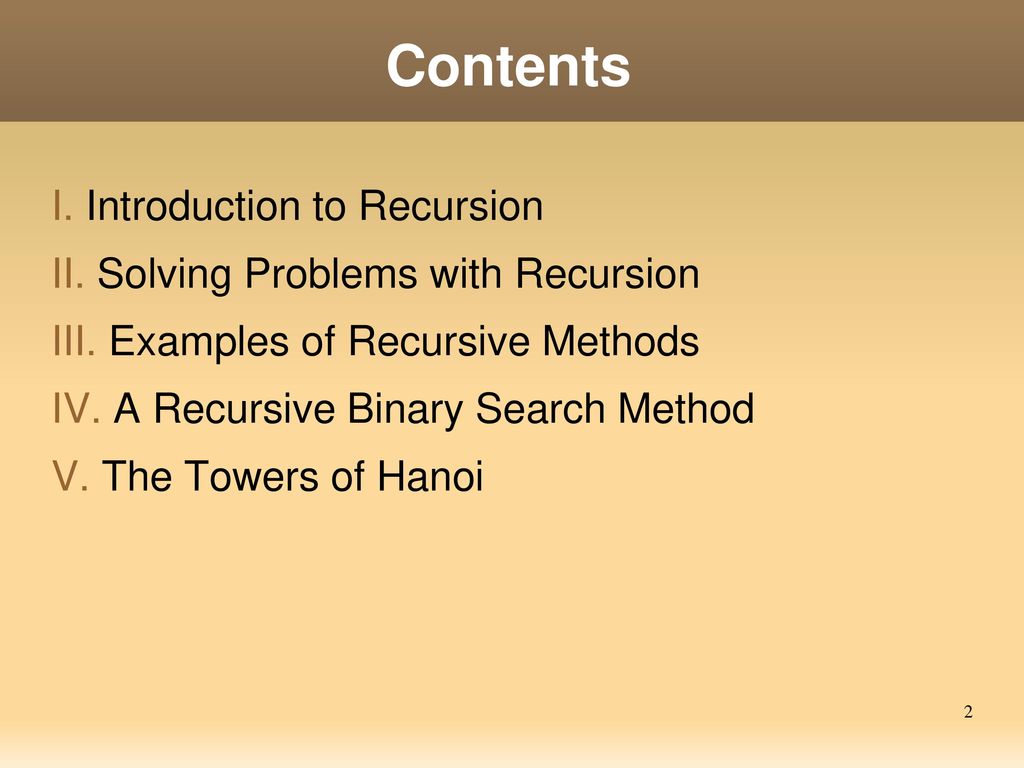 Contents

I. Introduction to Recursion
II. Solving Problems with Recursion
III. Examples of Recursive Methods
IV. A Recursive Binary Search Method
V. The Towers of Hanoi

2